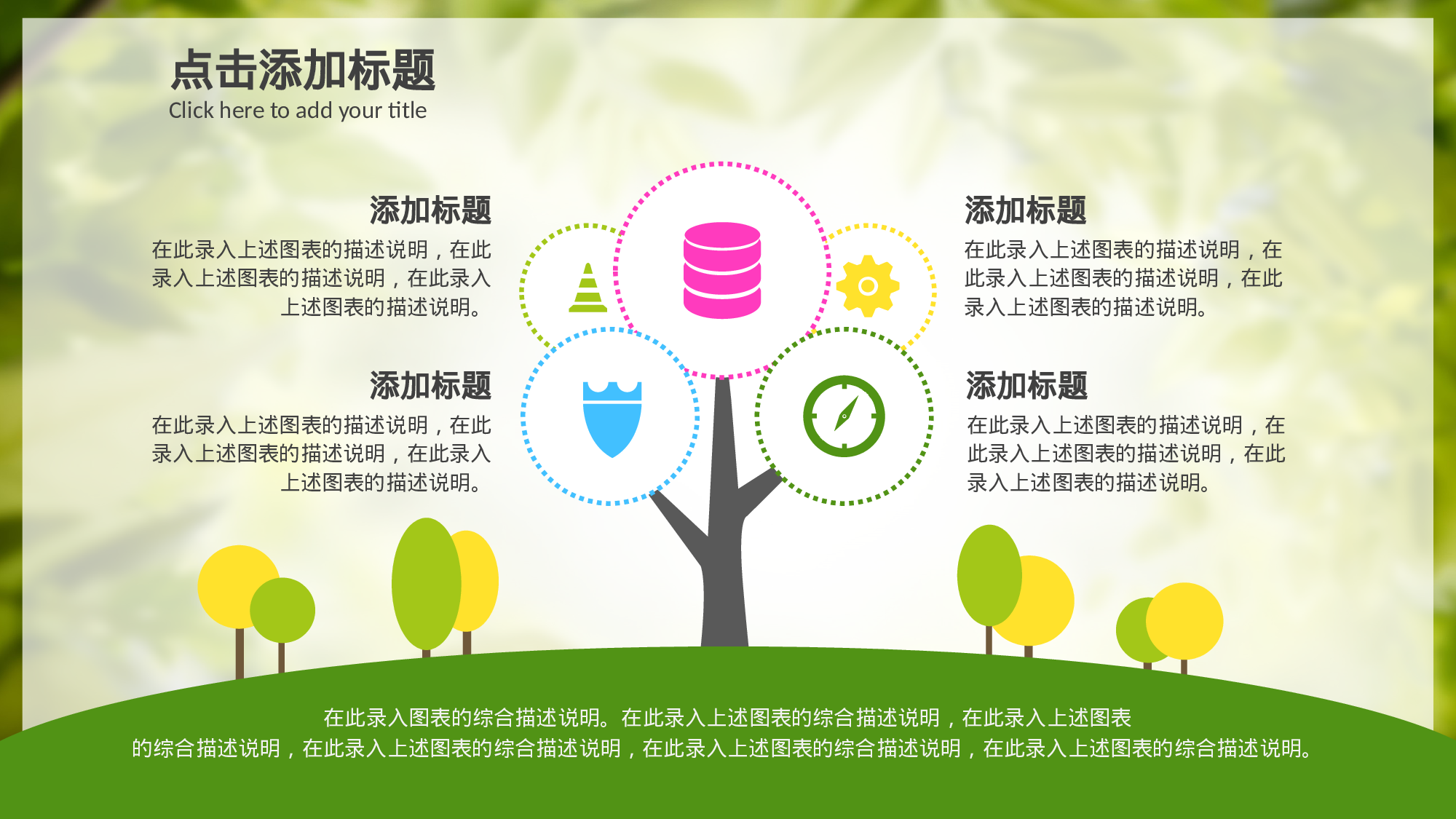 点击添加标题
Click here to add your title

添加标题
在此录入上述图表的描述说明，在此录入上述图表的描述说明，在此录入上述图表的描述说明。

添加标题
在此录入上述图表的描述说明，在此录入上述图表的描述说明，在此录入上述图表的描述说明。

添加标题
在此录入上述图表的描述说明，在此录入上述图表的描述说明，在此录入上述图表的描述说明。

添加标题
在此录入上述图表的描述说明，在此录入上述图表的描述说明，在此录入上述图表的描述说明。

在此录入图表的综合描述说明。在此录入上述图表的综合描述说明，在此录入上述图表的综合描述说明，在此录入上述图表的综合描述说明，在此录入上述图表的综合描述说明，在此录入上述图表的综合描述说明。